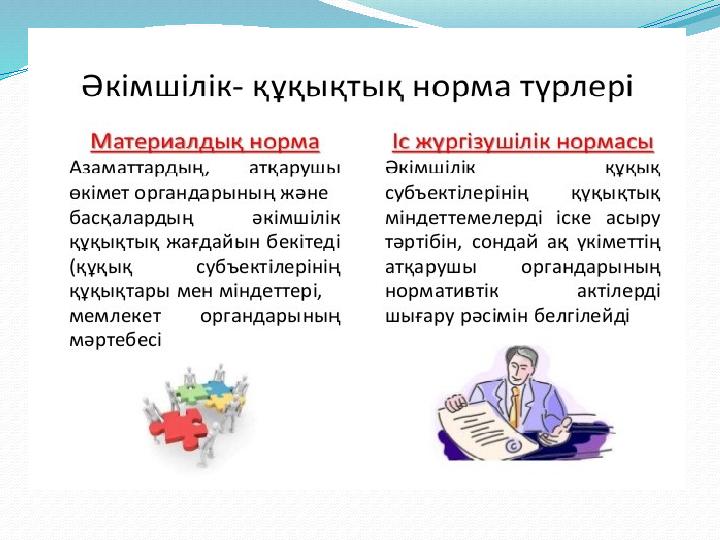 Әкімшілік- құқықтық норма түрлері

Материалдық норма

Азаматтардың, атқарушы өкімет органдарының және басқалардың әкімшілік құқықтық жағдайын бекітеді (құқық субъектілерінің құқықтары мен міндеттері, мемлекет органдарының мәртебесі

Іс жүргізушілік нормасы

Әкімшілік құқық субъектілерінің құқықтық міндеттемелерді іске асыру тәртібін, сондай ақ үкіметтің атқарушы органдарының нормативтік актілерді шығару рәсімін белгілейді